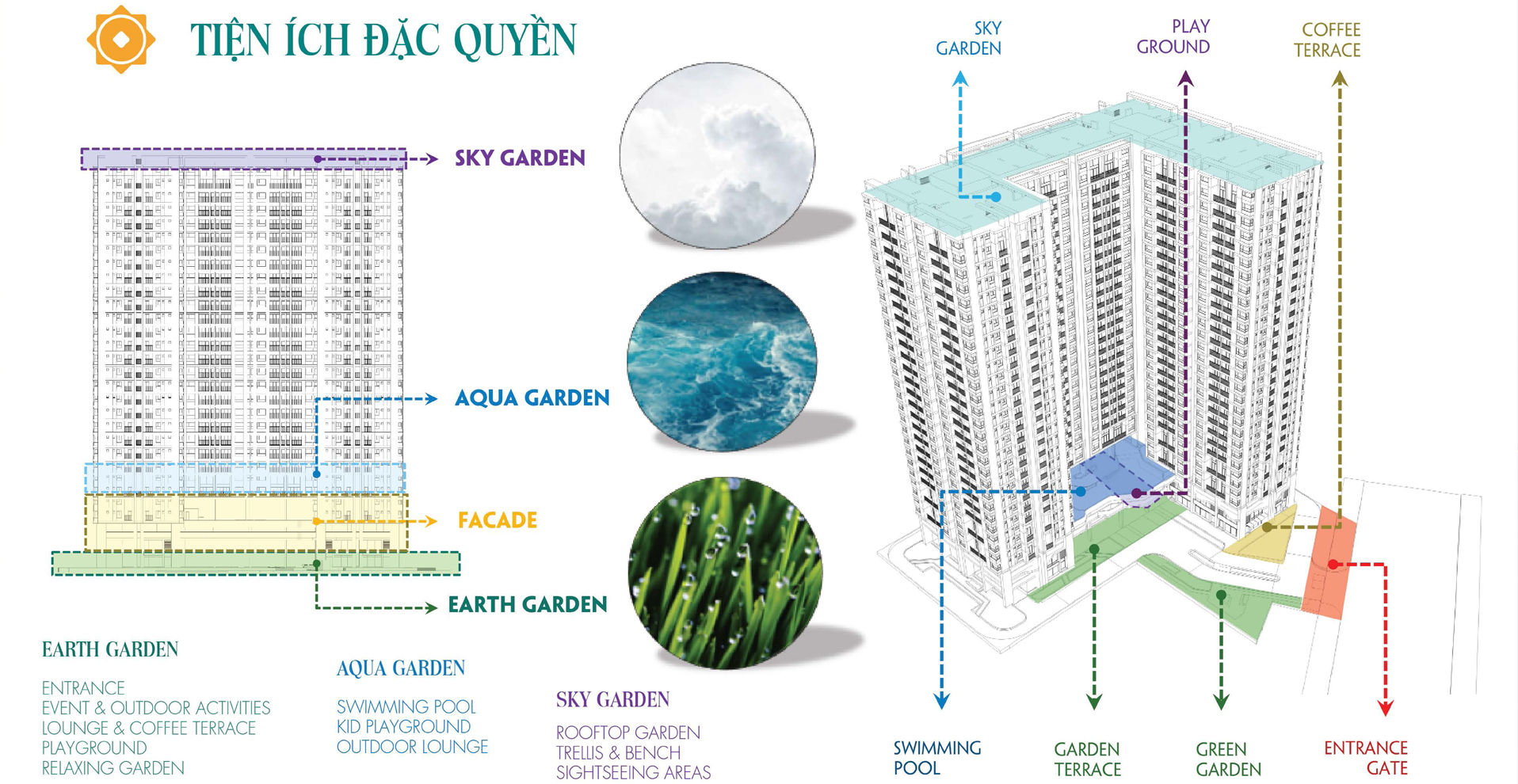 TIỆN ÍCH ĐẶC QUYỀN

SKY GARDEN

AQUA GARDEN

FACADE

EARTH GARDEN

EARTH GARDEN

ENTRANCE
EVENT & OUTDOOR ACTIVITIES
LOUNGE & COFFEE TERRACE
PLAYGROUND
RELAXING GARDEN

AQUA GARDEN

SWIMMING POOL
KID PLAYGROUND
OUTDOOR LOUNGE

SKY GARDEN

ROOFTOP GARDEN
TRELLIS & BENCH
SIGHTSEEING AREAS

SKY GARDEN

PLAY GROUND

COFFEE TERRACE

SWIMMING POOL

GARDEN TERRACE

GREEN GARDEN

ENTRANCE GATE